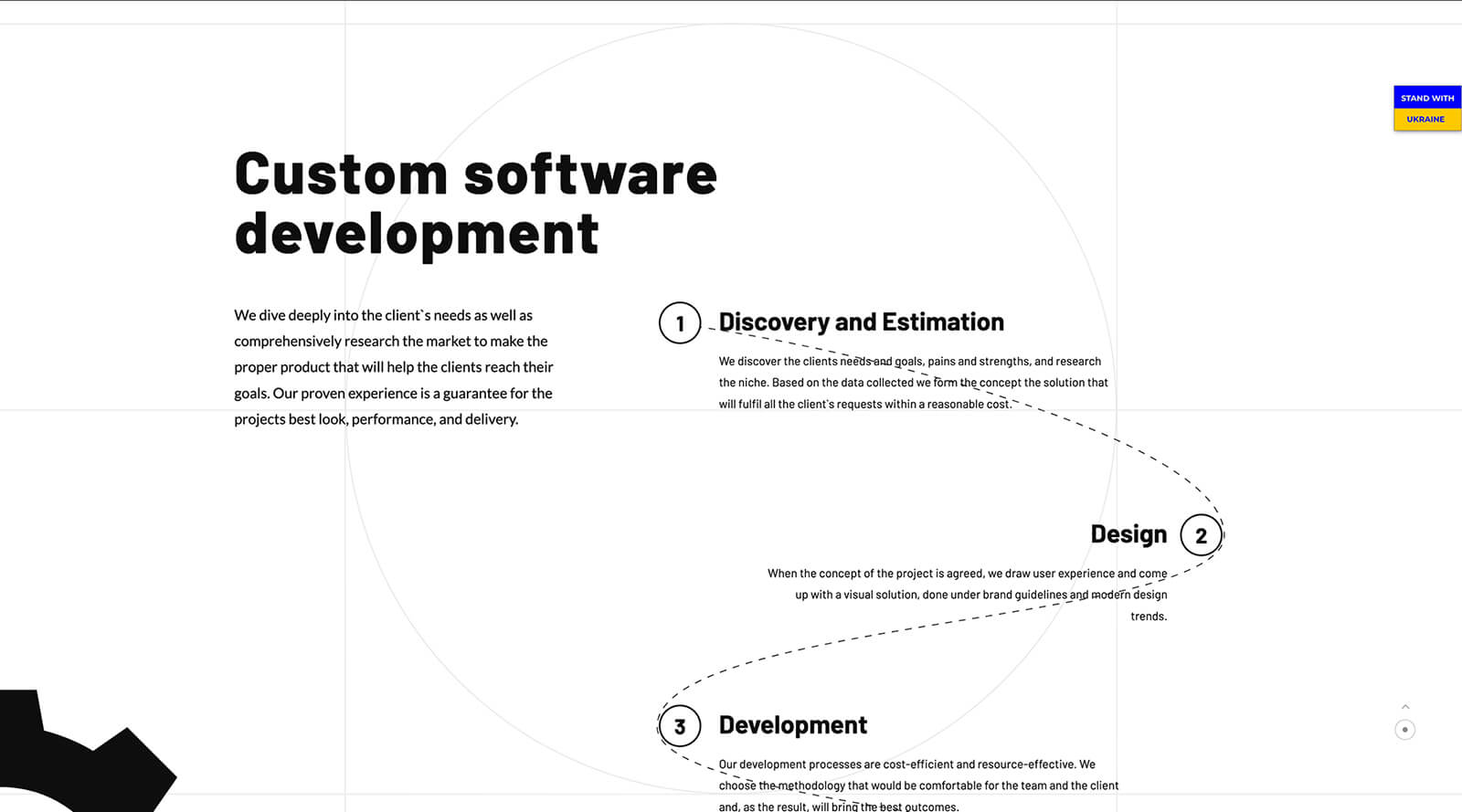 STAND WITH
UKRAINE

Custom software development

We dive deeply into the client`s needs as well as comprehensively research the market to make the proper product that will help the clients reach their goals. Our proven experience is a guarantee for the projects best look, performance, and delivery.

1 Discovery and Estimation

We discover the clients needs and goals, pains and strengths, and research the niche. Based on the data collected we form the concept the solution that will fulfil all the client's requests within a reasonable cost.

Design 2

When the concept of the project is agreed, we draw user experience and come up with a visual solution, done under brand guidelines and modern design trends.

3 Development

Our development processes are cost-efficient and resource-effective. We choose the methodology that would be comfortable for the team and the client and, as the result, will bring the best outcomes.